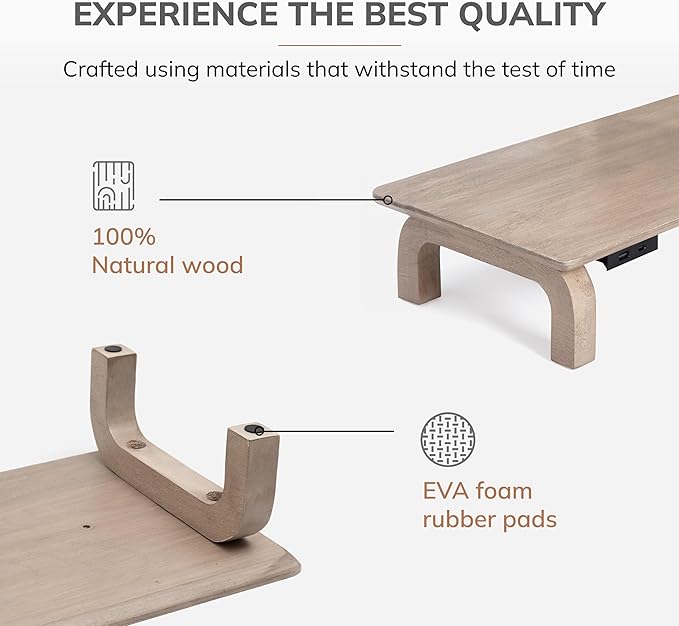 EXPERIENCE THE BEST QUALITY

Crafted using materials that withstand the test of time

100%
Natural wood

EVA foam
rubber pads